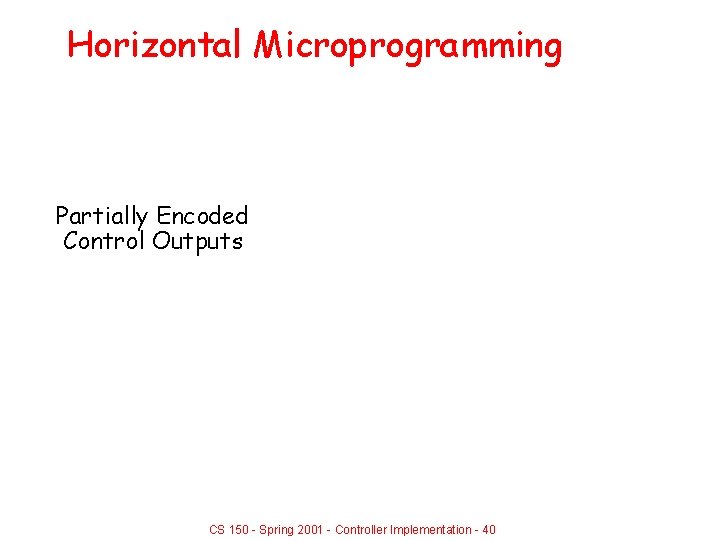 Horizontal Microprogramming

Partially Encoded Control Outputs

CS 150 - Spring 2001 - Controller Implementation - 40